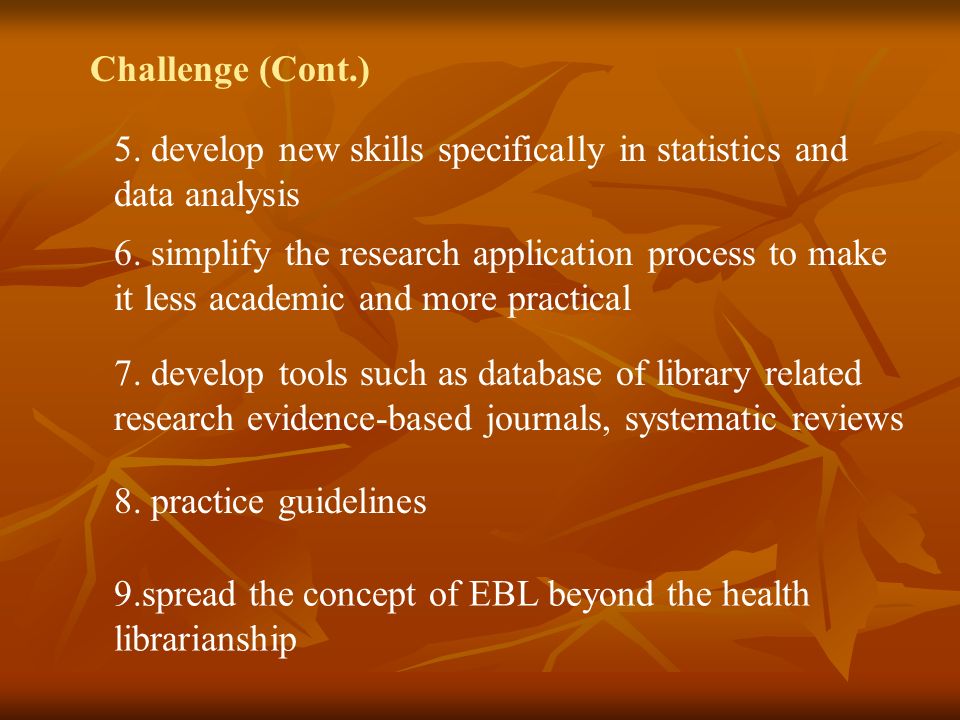 Challenge (Cont.)

5. develop new skills specifically in statistics and data analysis

6. simplify the research application process to make it less academic and more practical

7. develop tools such as database of library related research evidence-based journals, systematic reviews

8. practice guidelines

9.spread the concept of EBL beyond the health librarianship